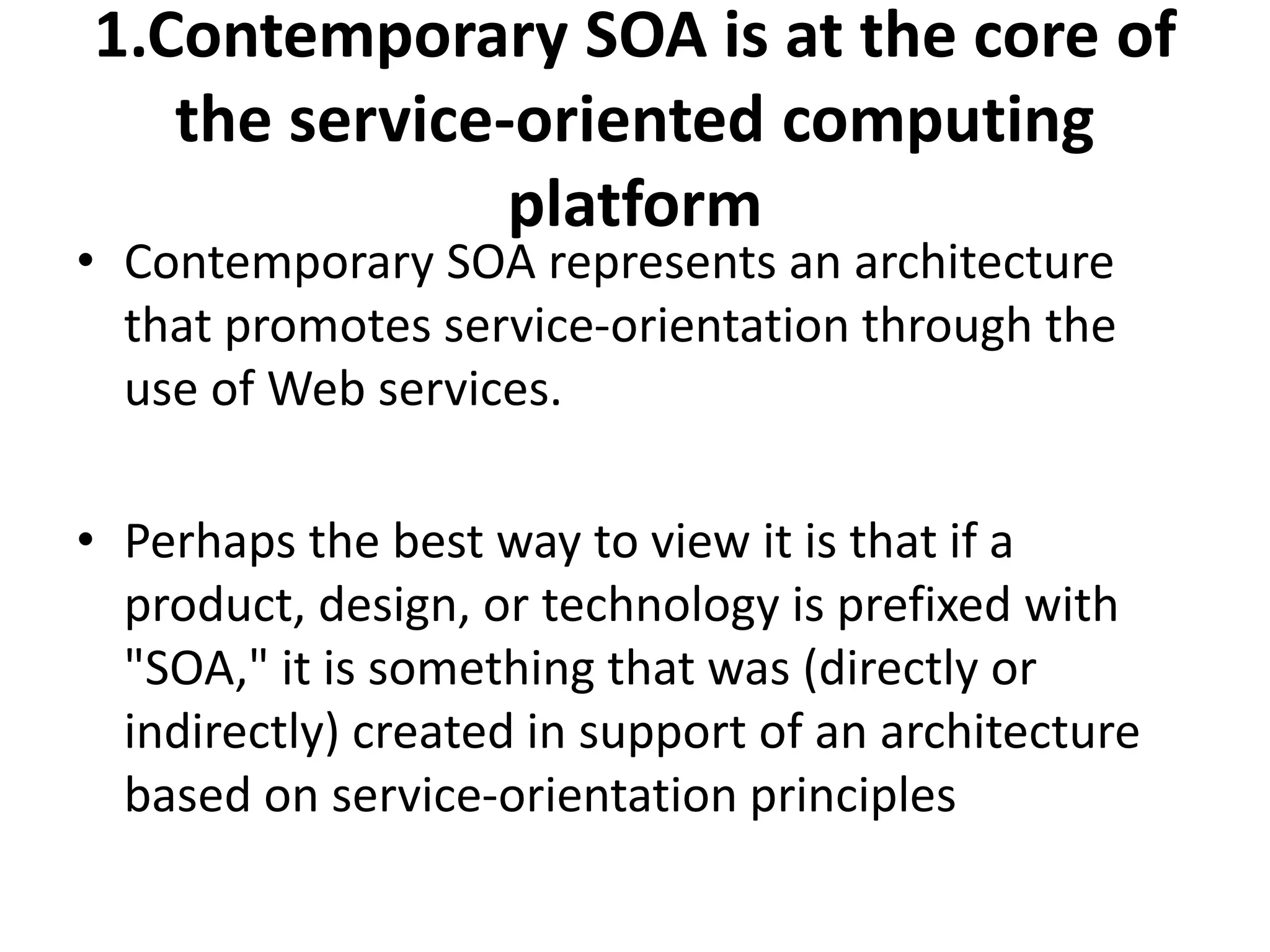 1.Contemporary SOA is at the core of the service-oriented computing platform

• Contemporary SOA represents an architecture that promotes service-orientation through the use of Web services.

• Perhaps the best way to view it is that if a product, design, or technology is prefixed with "SOA," it is something that was (directly or indirectly) created in support of an architecture based on service-orientation principles